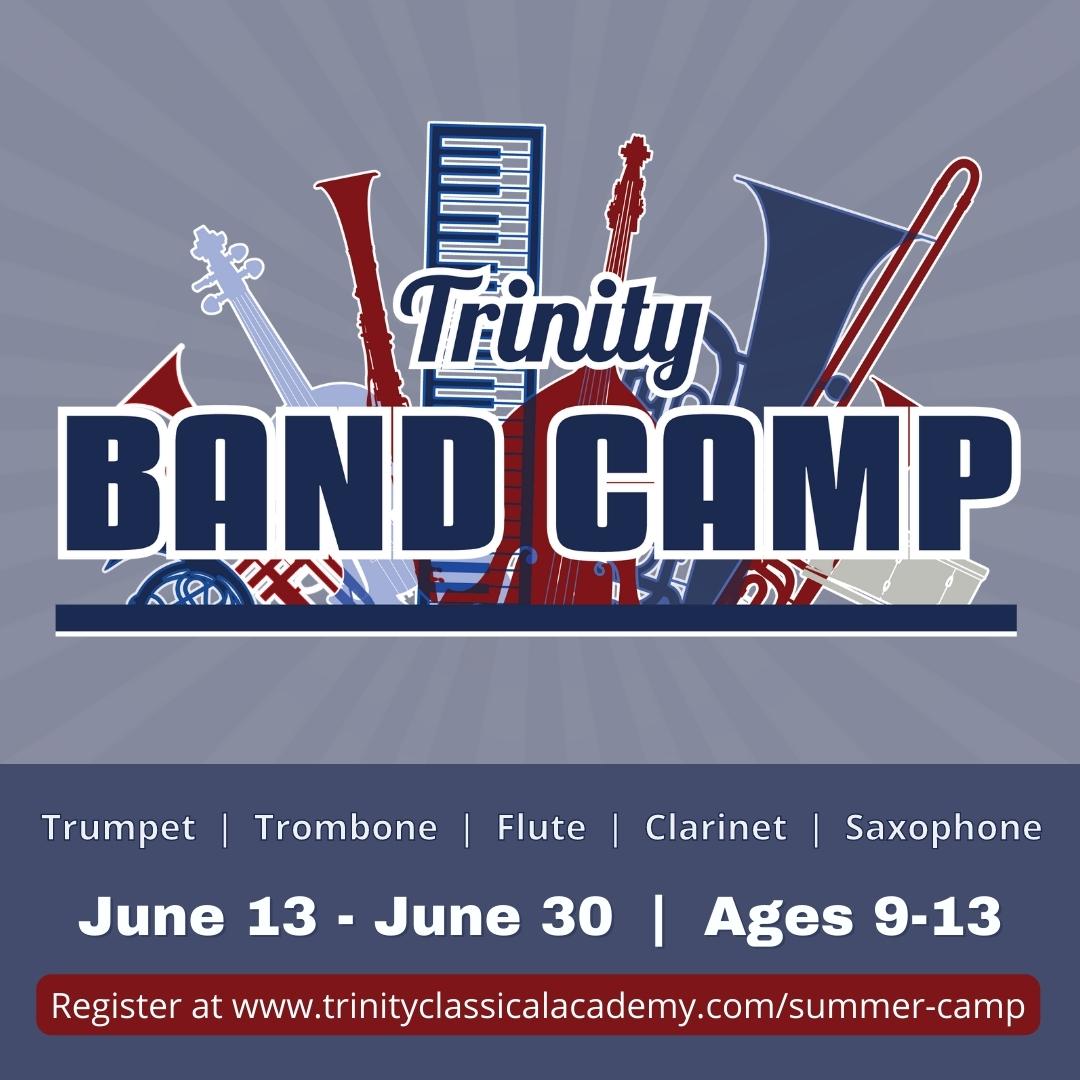 Trinity
BAND CAMP

Trumpet | Trombone | Flute | Clarinet | Saxophone

June 13 - June 30 | Ages 9-13

Register at www.trinityclassicalacademy.com/summer-camp